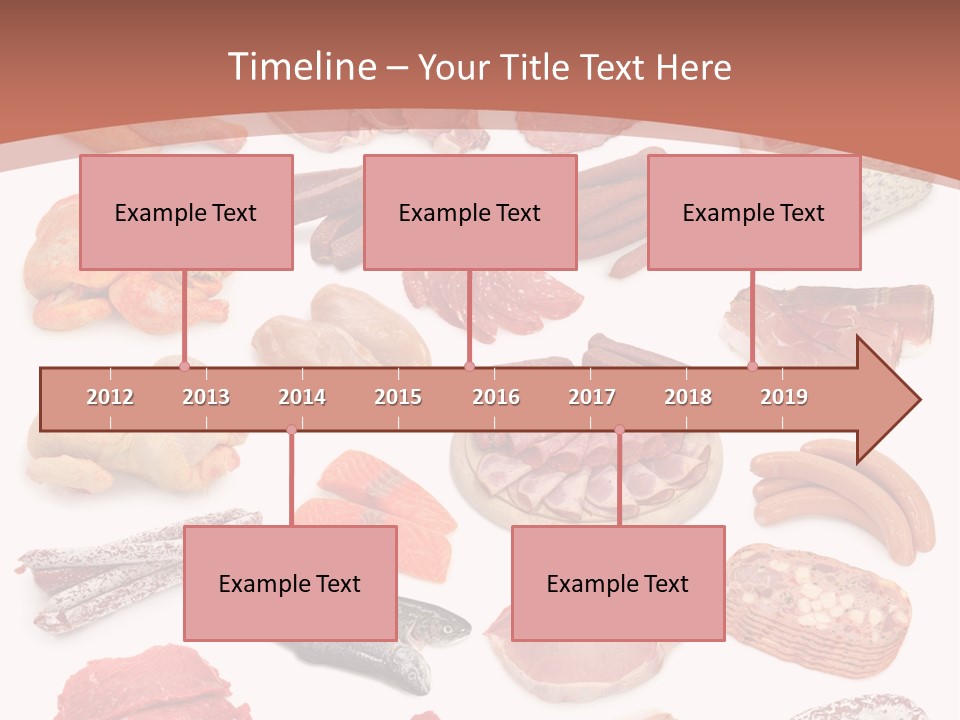 Timeline – Your Title Text Here

Example Text

Example Text

Example Text

2012 2013 2014 2015 2016 2017 2018 2019

Example Text

Example Text